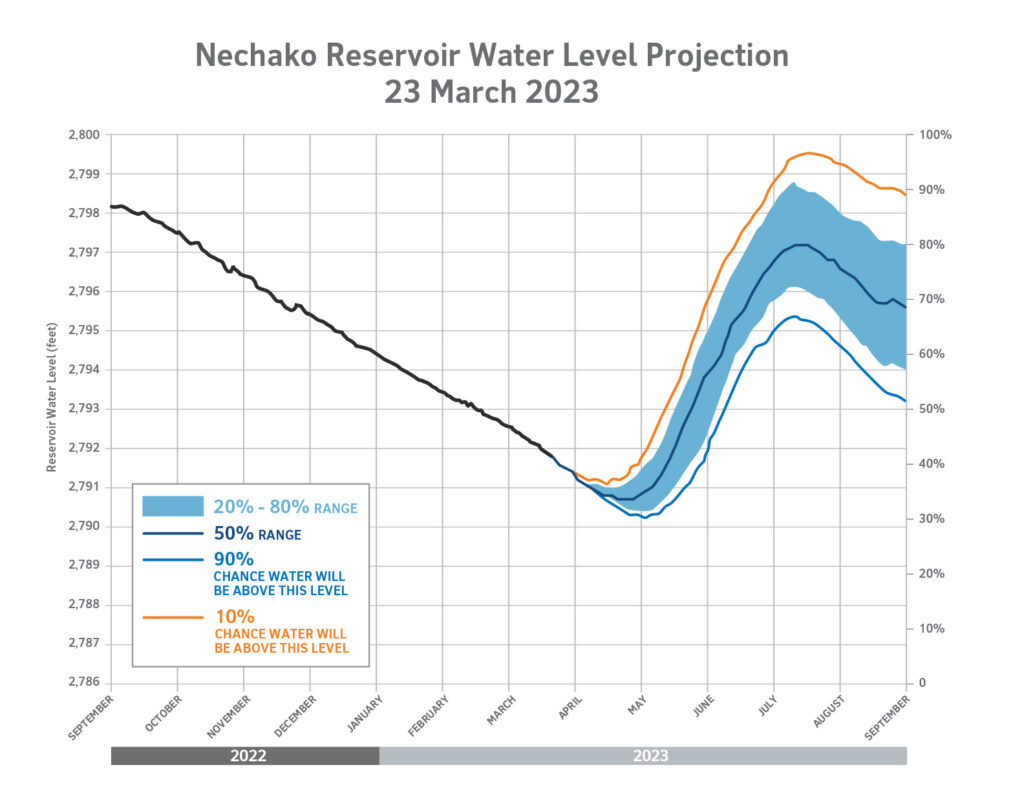 Nechako Reservoir Water Level Projection
23 March 2023

Reservoir Water Level (feet)

2,800
2,799
2,798
2,797
2,796
2,795
2,794
2,793
2,792
2,791
2,790
2,789
2,788
2,787
2,786

100%
90%
80%
70%
60%
50%
40%
30%
20%
10%
0

20% - 80% RANGE
50% RANGE
90%
CHANCE WATER WILL BE ABOVE THIS LEVEL
10%
CHANCE WATER WILL BE ABOVE THIS LEVEL

SEPTEMBER
OCTOBER
NOVEMBER
DECEMBER
JANUARY
FEBRUARY
MARCH
APRIL
MAY
JUNE
JULY
AUGUST
SEPTEMBER

2022
2023